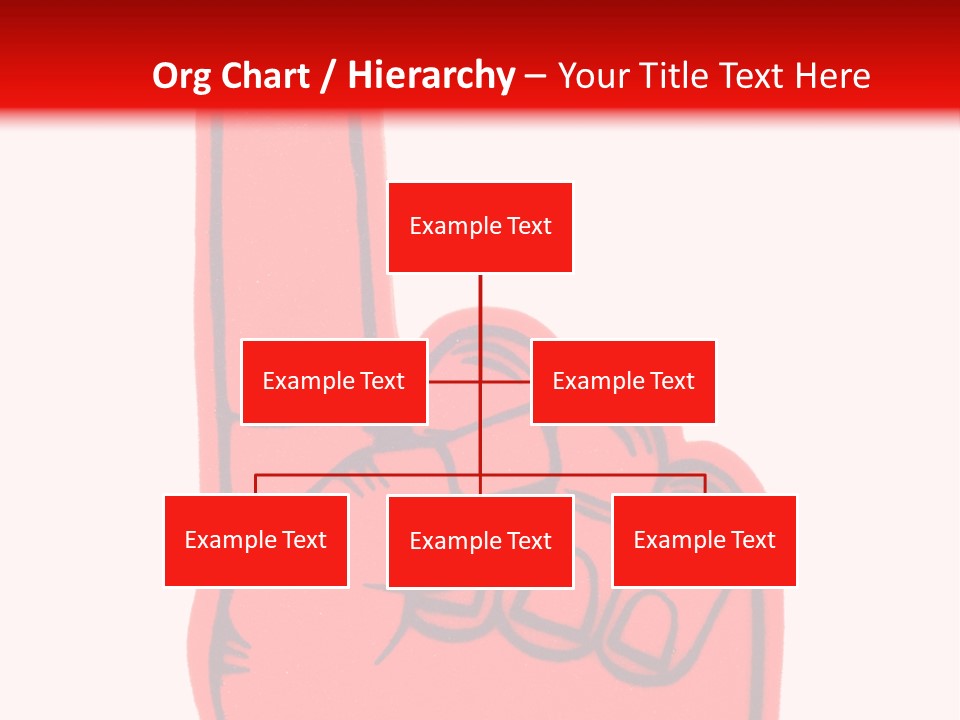 Org Chart / Hierarchy – Your Title Text Here

Example Text

Example Text

Example Text

Example Text

Example Text

Example Text